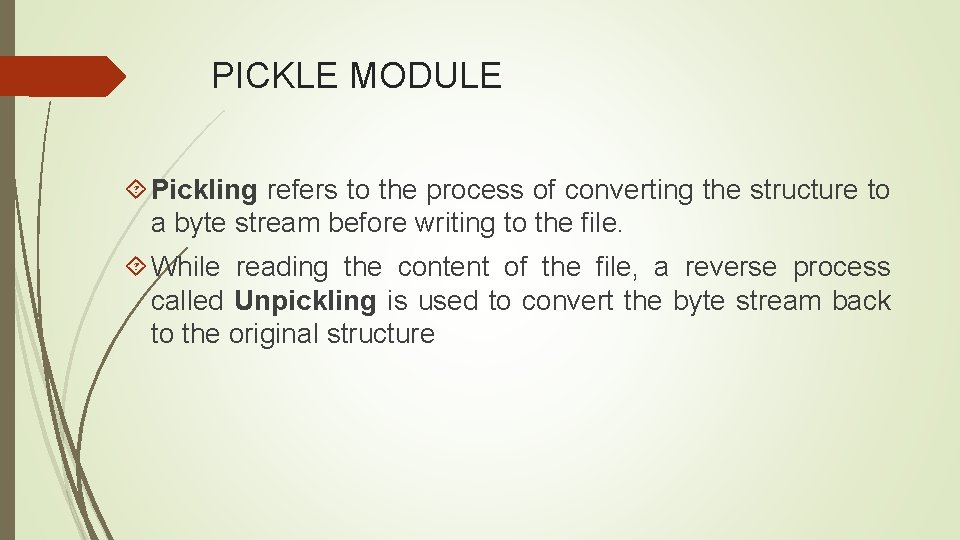 PICKLE MODULE

Pickling refers to the process of converting the structure to a byte stream before writing to the file.

While reading the content of the file, a reverse process called Unpickling is used to convert the byte stream back to the original structure